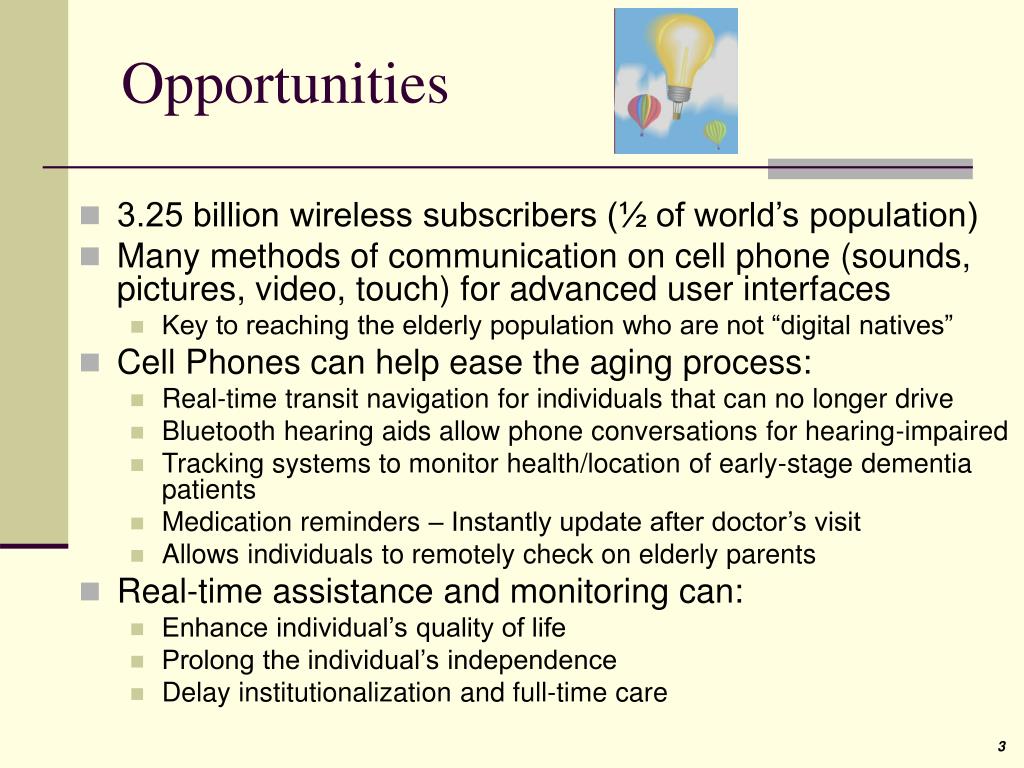 Opportunities

- 3.25 billion wireless subscribers (½ of world’s population)
- Many methods of communication on cell phone (sounds, pictures, video, touch) for advanced user interfaces
  - Key to reaching the elderly population who are not “digital natives”
- Cell Phones can help ease the aging process:
  - Real-time transit navigation for individuals that can no longer drive
  - Bluetooth hearing aids allow phone conversations for hearing-impaired
  - Tracking systems to monitor health/location of early-stage dementia patients
  - Medication reminders – Instantly update after doctor’s visit
  - Allows individuals to remotely check on elderly parents
- Real-time assistance and monitoring can:
  - Enhance individual’s quality of life
  - Prolong the individual’s independence
  - Delay institutionalization and full-time care

3